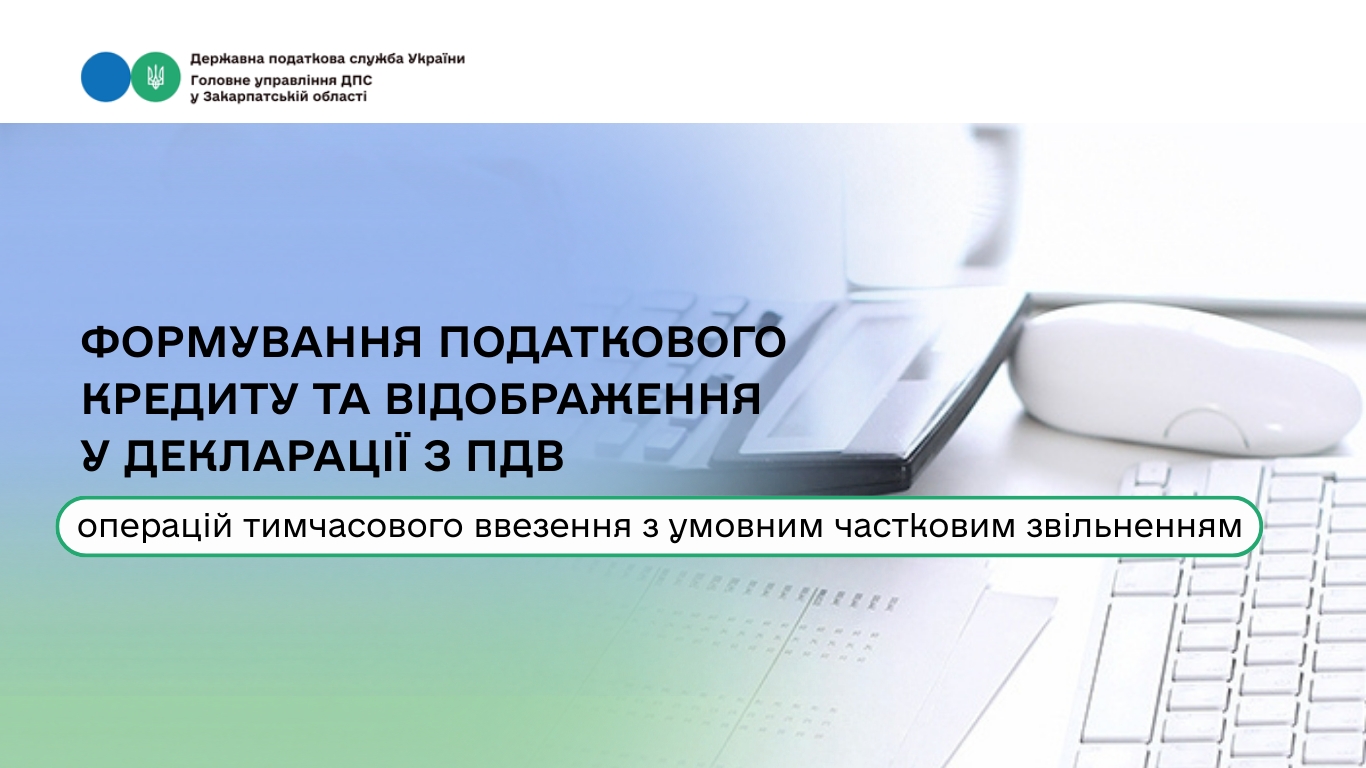 Державна податкова служба України
Головне управління ДПС у Закарпатській області

ФОРМУВАННЯ ПОДАТКОВОГО КРЕДИТУ ТА ВІДОБРАЖЕННЯ У ДЕКЛАРАЦІЇ З ПДВ

операцій тимчасового ввезення з умовним частковим звільненням